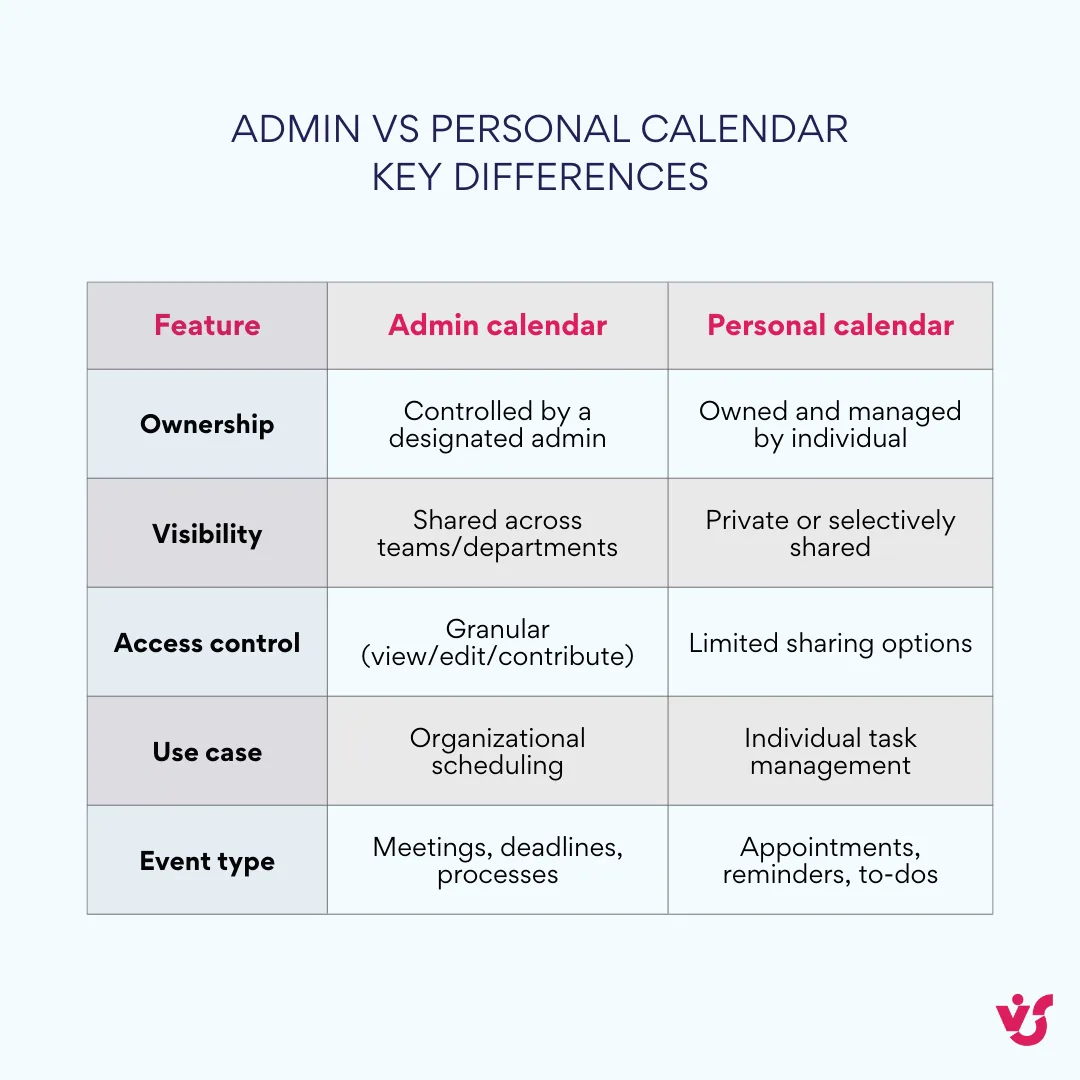 ADMIN VS PERSONAL CALENDAR
KEY DIFFERENCES

| Feature | Admin calendar | Personal calendar |
|---|---|---|
| Ownership | Controlled by a designated admin | Owned and managed by individual |
| Visibility | Shared across teams/departments | Private or selectively shared |
| Access control | Granular (view/edit/contribute) | Limited sharing options |
| Use case | Organizational scheduling | Individual task management |
| Event type | Meetings, deadlines, processes | Appointments, reminders, to-dos |